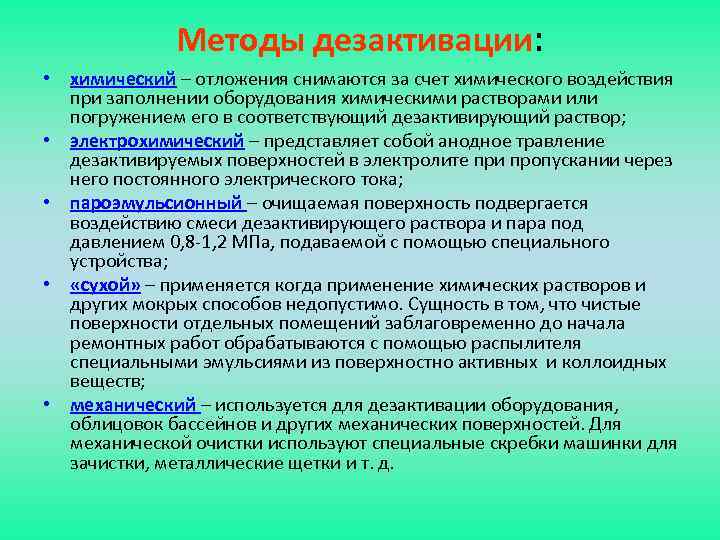 Методы дезактивации:

• химический – отложения снимаются за счет химического воздействия при заполнении оборудования химическими растворами или погружением его в соответствующий дезактивирующий раствор;

• электрохимический – представляет собой анодное травление дезактивируемых поверхностей в электролите при пропускании через него постоянного электрического тока;

• пароэмульсионный – очищаемая поверхность подвергается воздействию смеси дезактивирующего раствора и пара под давлением 0,8-1,2 МПа, подаваемой с помощью специального устройства;

• «сухой» – применяется когда применение химических растворов и других мокрых способов недопустимо. Сущность в том, что чистые поверхности отдельных помещений заблаговременно до начала ремонтных работ обрабатываются с помощью распылителя специальными эмульсиями из поверхностно активных и коллоидных веществ;

• механический – используется для дезактивации оборудования, облицовок бассейнов и других механических поверхностей. Для механической очистки используют специальные скребки машинки для зачистки, металлические щетки и т. д.